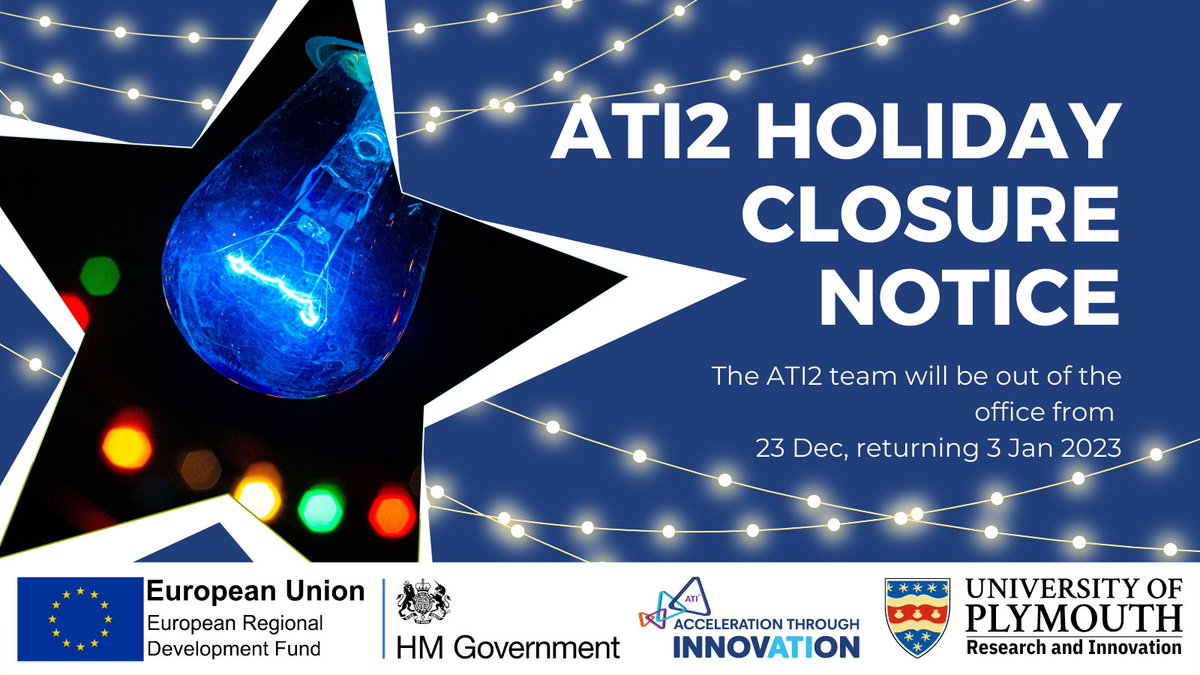 ATI2 HOLIDAY CLOSURE NOTICE

The ATI2 team will be out of the office from 23 Dec, returning 3 Jan 2023

European Union
European Regional Development Fund

HM Government

ATI
ACCELERATION THROUGH INNOVATION

UNIVERSITY OF PLYMOUTH
Research and Innovation